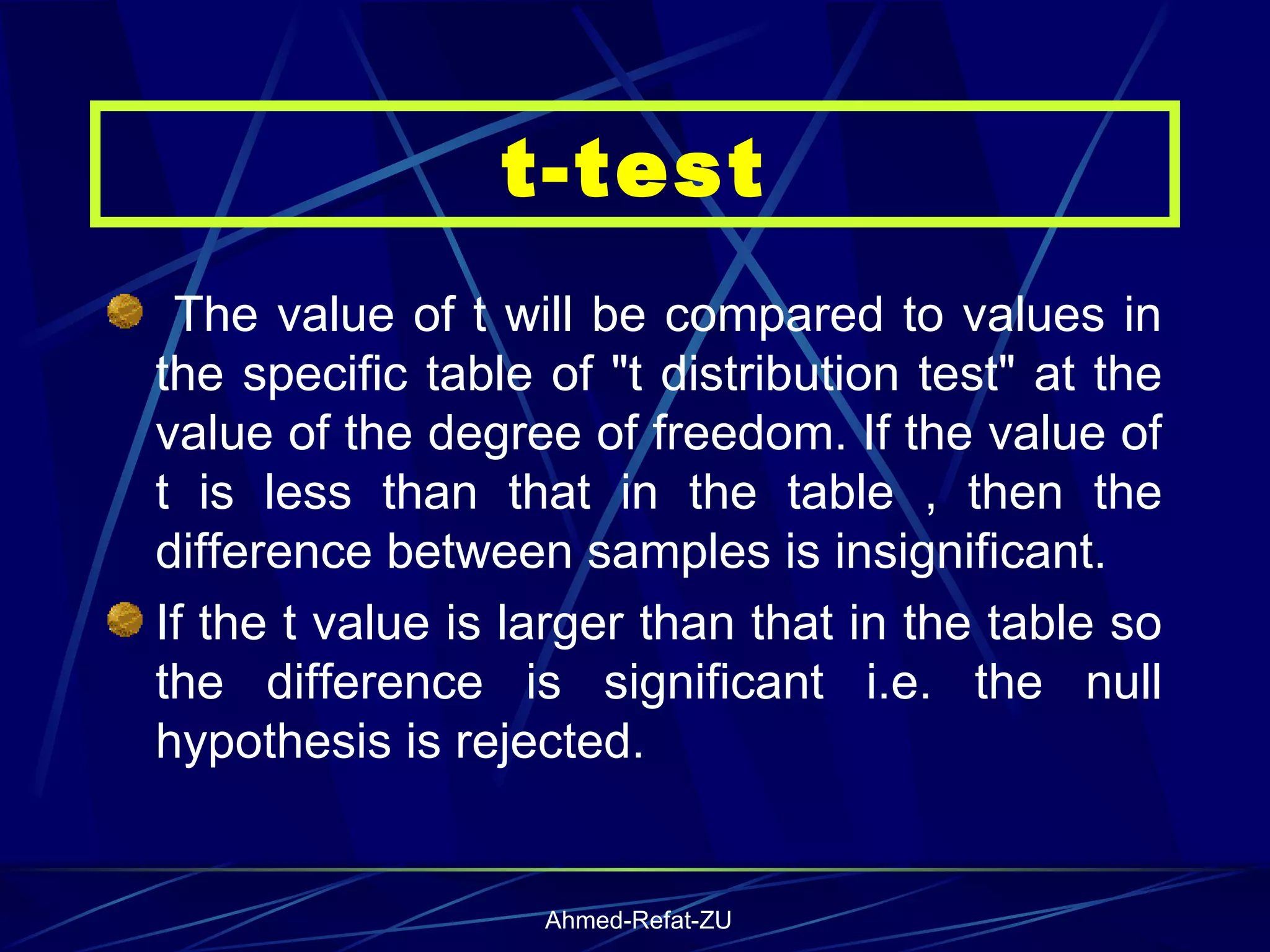 t-test

The value of t will be compared to values in the specific table of "t distribution test" at the value of the degree of freedom. If the value of t is less than that in the table , then the difference between samples is insignificant.

If the t value is larger than that in the table so the difference is significant i.e. the null hypothesis is rejected.

Ahmed-Refat-ZU